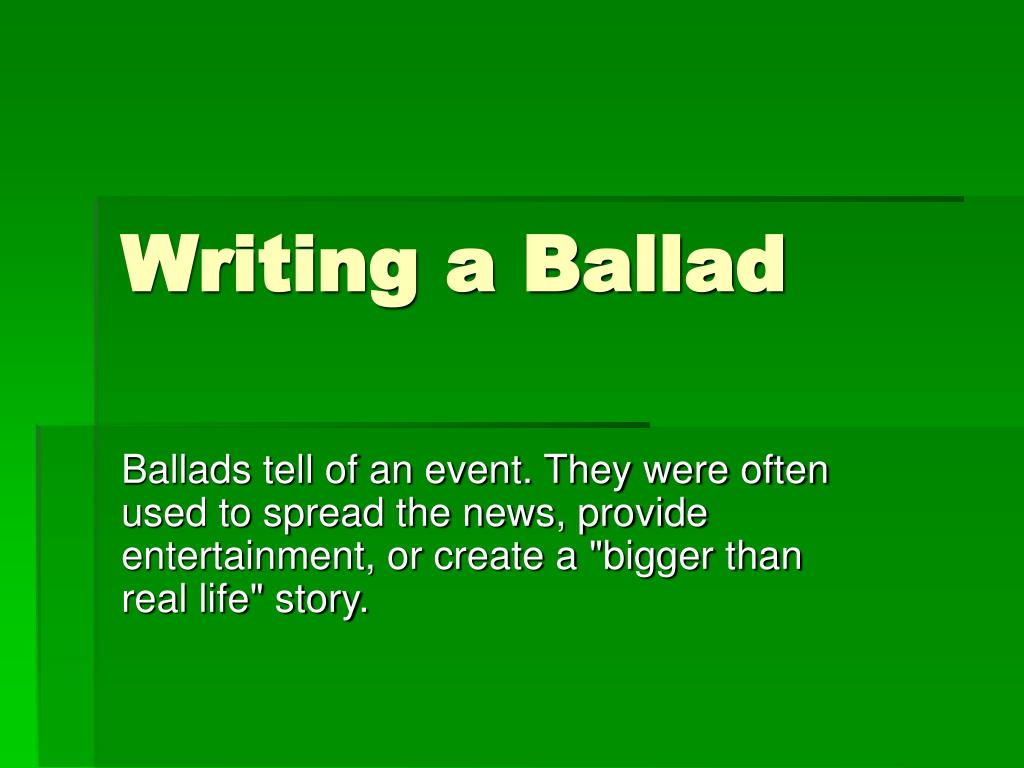 Writing a Ballad

Ballads tell of an event. They were often used to spread the news, provide entertainment, or create a "bigger than real life" story.